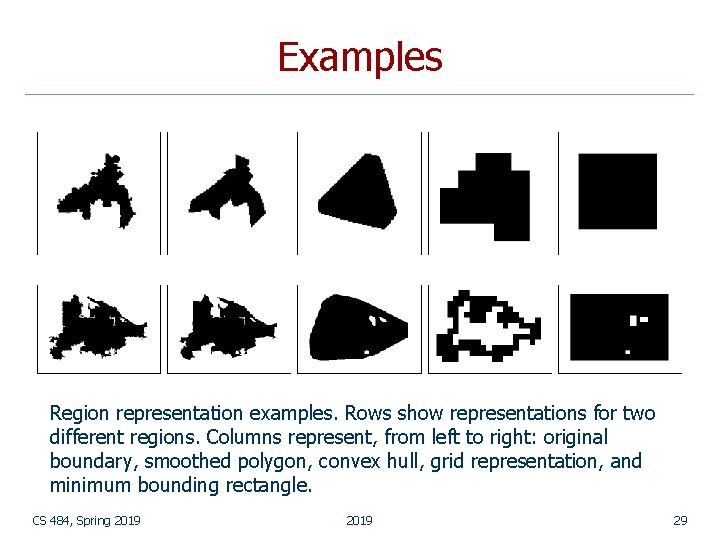 Examples

Region representation examples. Rows show representations for two different regions. Columns represent, from left to right: original boundary, smoothed polygon, convex hull, grid representation, and minimum bounding rectangle.

CS 484, Spring 2019

2019

29